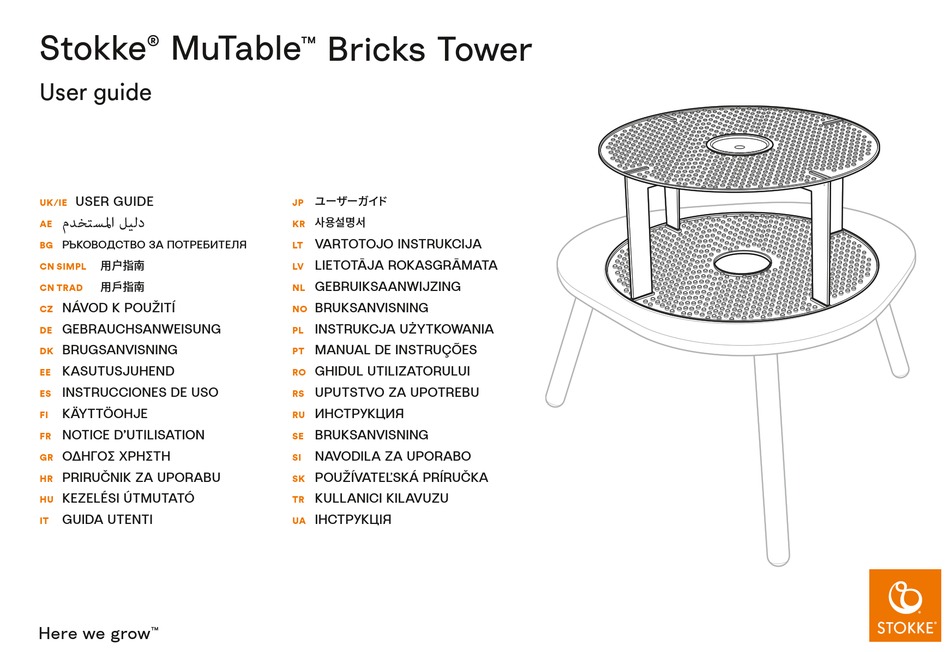 Stokke® MuTable™ Bricks Tower

User guide

UK/IE USER GUIDE
AE دليل المستخدم
BG РЪКОВОДСТВО ЗА ПОТРЕБИТЕЛЯ
CN SIMPL 用户指南
CN TRAD 用戶指南
CZ NÁVOD K POUŽITÍ
DE GEBRAUCHSANWEISUNG
DK BRUGSANVISNING
EE KASUTUSJUHEND
ES INSTRUCCIONES DE USO
FI KÄYTTÖOHJE
FR NOTICE D'UTILISATION
GR ΟΔΗΓΟΣ ΧΡΗΣΤΗ
HR PRIRUČNIK ZA UPORABU
HU KEZELÉSI ÚTMUTATÓ
IT GUIDA UTENTI

JP ユーザーガイド
KR 사용설명서
LT VARTOTOJO INSTRUKCIJA
LV LIETOTĀJA ROKASGRĀMATA
NL GEBRUIKSAANWIJZING
NO BRUKSANVISNING
PL INSTRUKCJA UŻYTKOWANIA
PT MANUAL DE INSTRUÇÕES
RO GHIDUL UTILIZATORULUI
RS UPUTSTVO ZA UPOTREBU
RU ИНСТРУКЦИЯ
SE BRUKSANVISNING
SI NAVODILA ZA UPORABO
SK POUŽÍVATEĽSKÁ PRÍRUČKA
TR KULLANICI KILAVUZU
UA ІНСТРУКЦІЯ

Here we grow™

STOKKE®